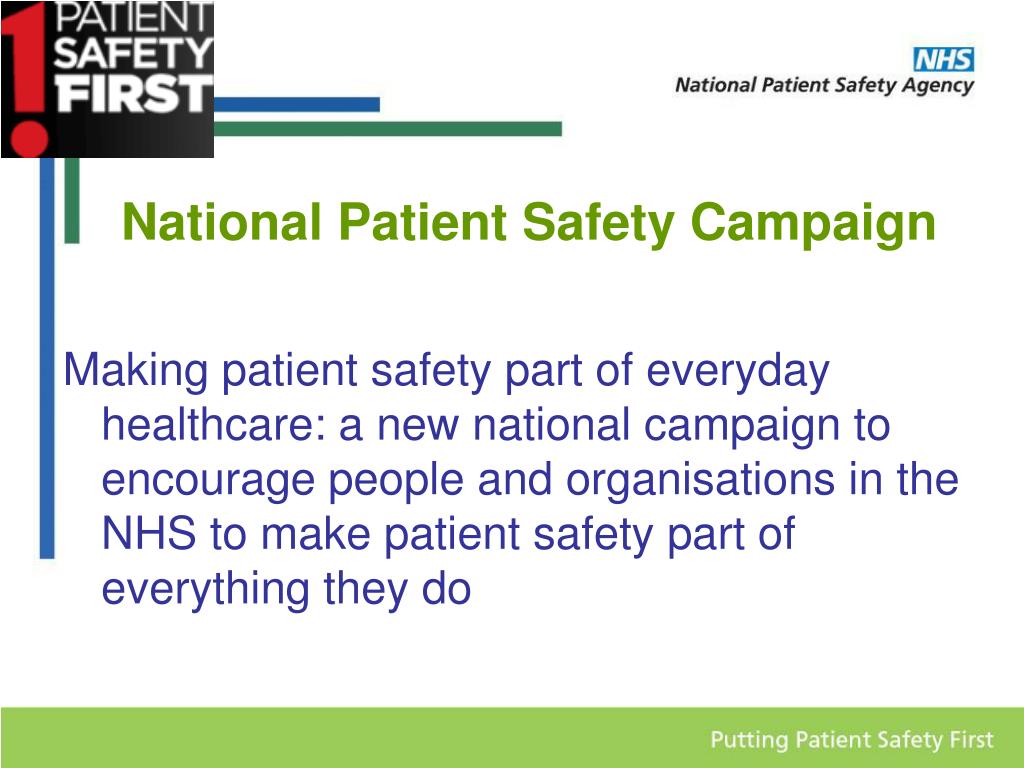 PATIENT SAFETY FIRST

NHS
National Patient Safety Agency

National Patient Safety Campaign

Making patient safety part of everyday healthcare: a new national campaign to encourage people and organisations in the NHS to make patient safety part of everything they do

Putting Patient Safety First